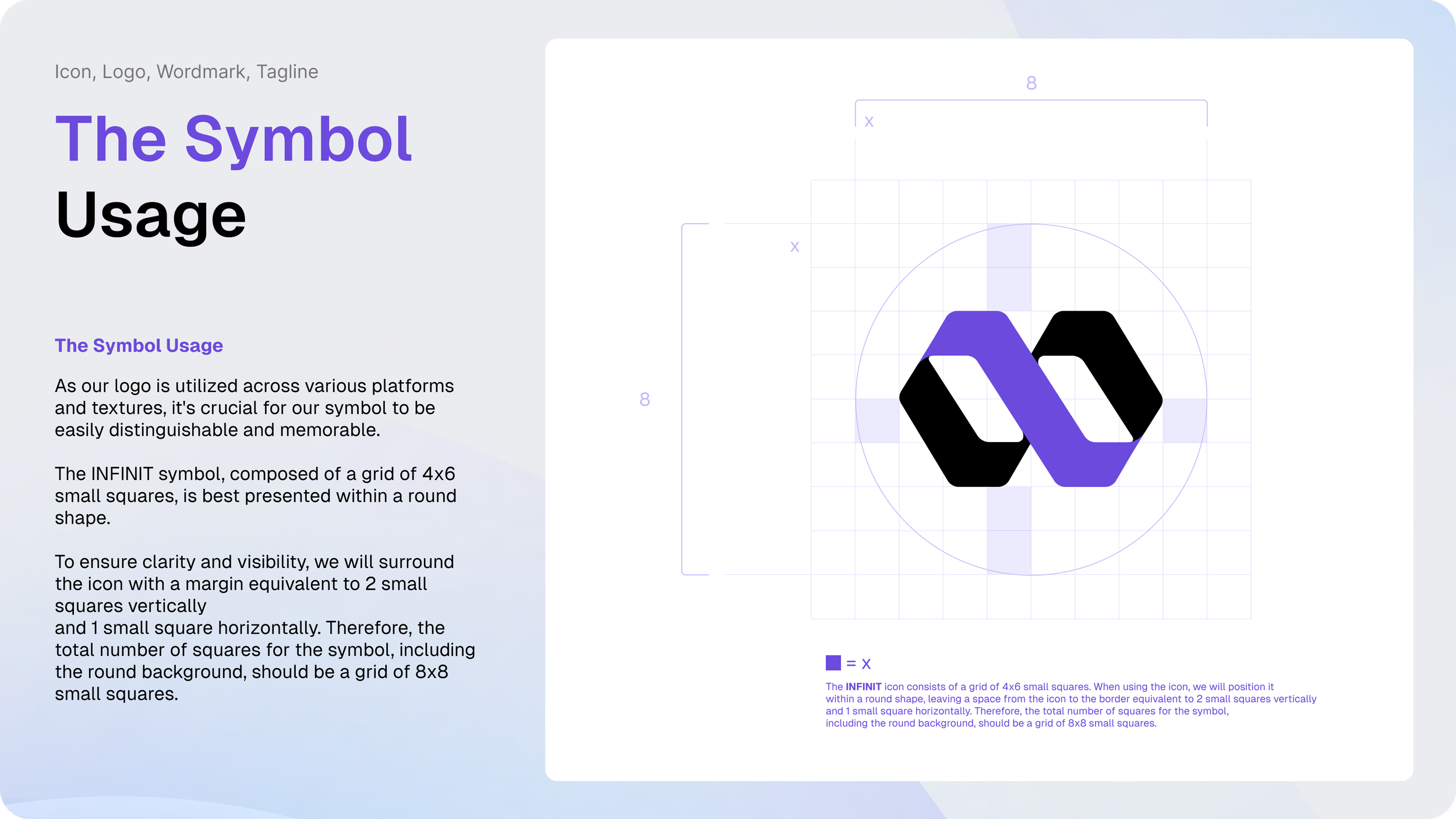 Icon, Logo, Wordmark, Tagline

The Symbol
Usage

The Symbol Usage

As our logo is utilized across various platforms and textures, it's crucial for our symbol to be easily distinguishable and memorable.

The INFINIT symbol, composed of a grid of 4x6 small squares, is best presented within a round shape.

To ensure clarity and visibility, we will surround the icon with a margin equivalent to 2 small squares vertically
and 1 small square horizontally. Therefore, the total number of squares for the symbol, including the round background, should be a grid of 8x8 small squares.

8

x

x

8

= x

The INFINIT icon consists of a grid of 4x6 small squares. When using the icon, we will position it within a round shape, leaving a space from the icon to the border equivalent to 2 small squares vertically and 1 small square horizontally. Therefore, the total number of squares for the symbol, including the round background, should be a grid of 8x8 small squares.